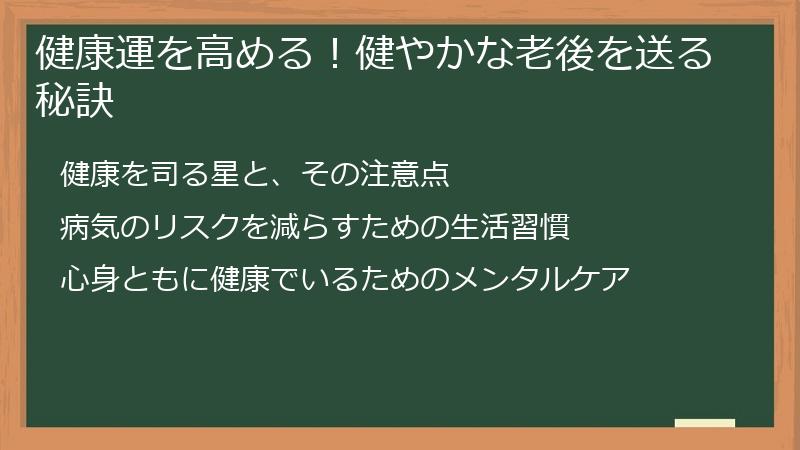 健康運を高める！健やかな老後を送る秘訣

健康を司る星と、その注意点

病気のリスクを減らすための生活習慣

心身ともに健康でいるためのメンタルケア